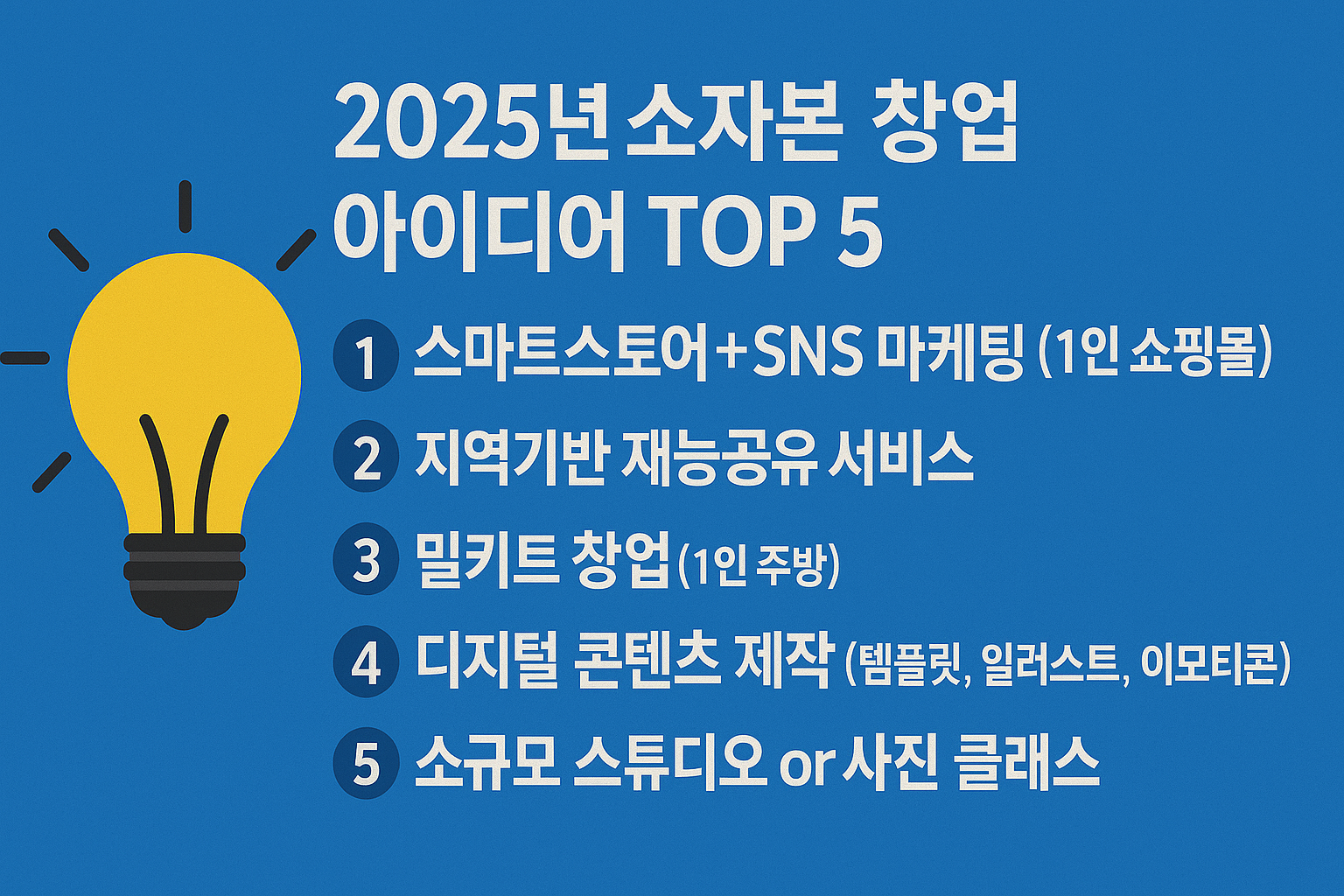 2025년 소자본 창업 아이디어 TOP 5

1 스마트스토어+SNS 마케팅 (1인 쇼핑몰)

2 지역기반 재능공유 서비스

3 밀키트 창업(1인 주방)

4 디지털 콘텐츠 제작 (템플릿, 일러스트, 이모티콘)

5 소규모 스튜디오 or 사진 클래스